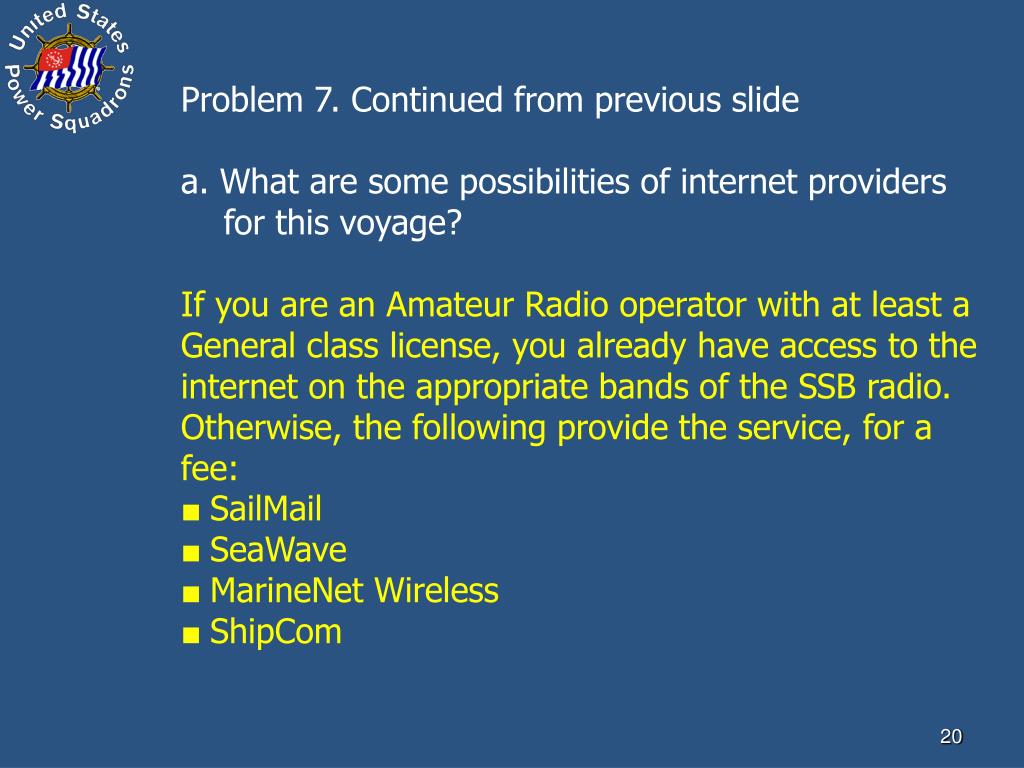 United States Power Squadrons

Problem 7. Continued from previous slide

a. What are some possibilities of internet providers for this voyage?

If you are an Amateur Radio operator with at least a General class license, you already have access to the internet on the appropriate bands of the SSB radio. Otherwise, the following provide the service, for a fee:
■ SailMail
■ SeaWave
■ MarineNet Wireless
■ ShipCom

20